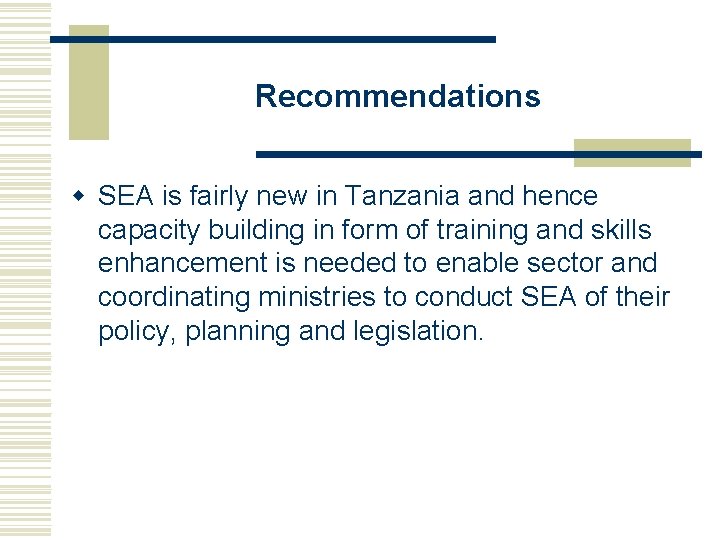 Recommendations

SEA is fairly new in Tanzania and hence capacity building in form of training and skills enhancement is needed to enable sector and coordinating ministries to conduct SEA of their policy, planning and legislation.